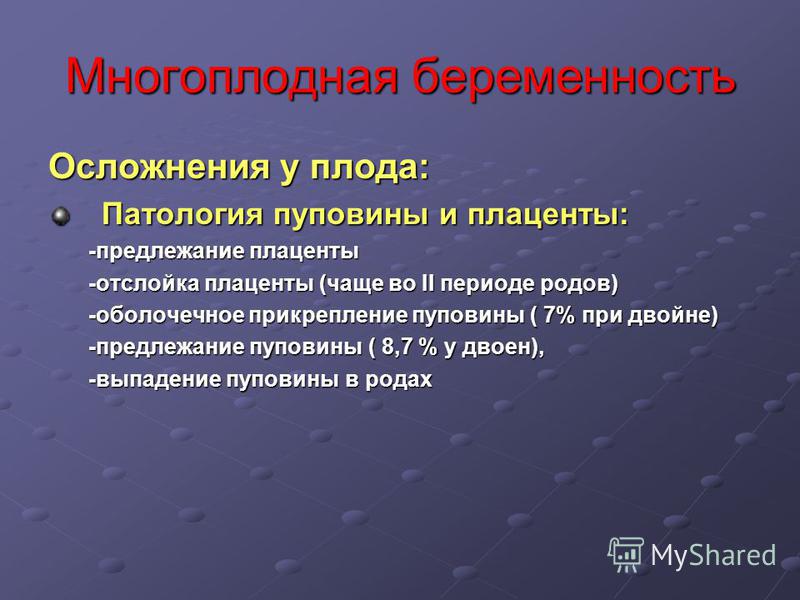 Многоплодная беременность

Осложнения у плода:

Патология пуповины и плаценты:

-предлежание плаценты

-отслойка плаценты (чаще во II периоде родов)

-оболочечное прикрепление пуповины ( 7% при двойне)

-предлежание пуповины ( 8,7 % у двоен),

-выпадение пуповины в родах

MyShared